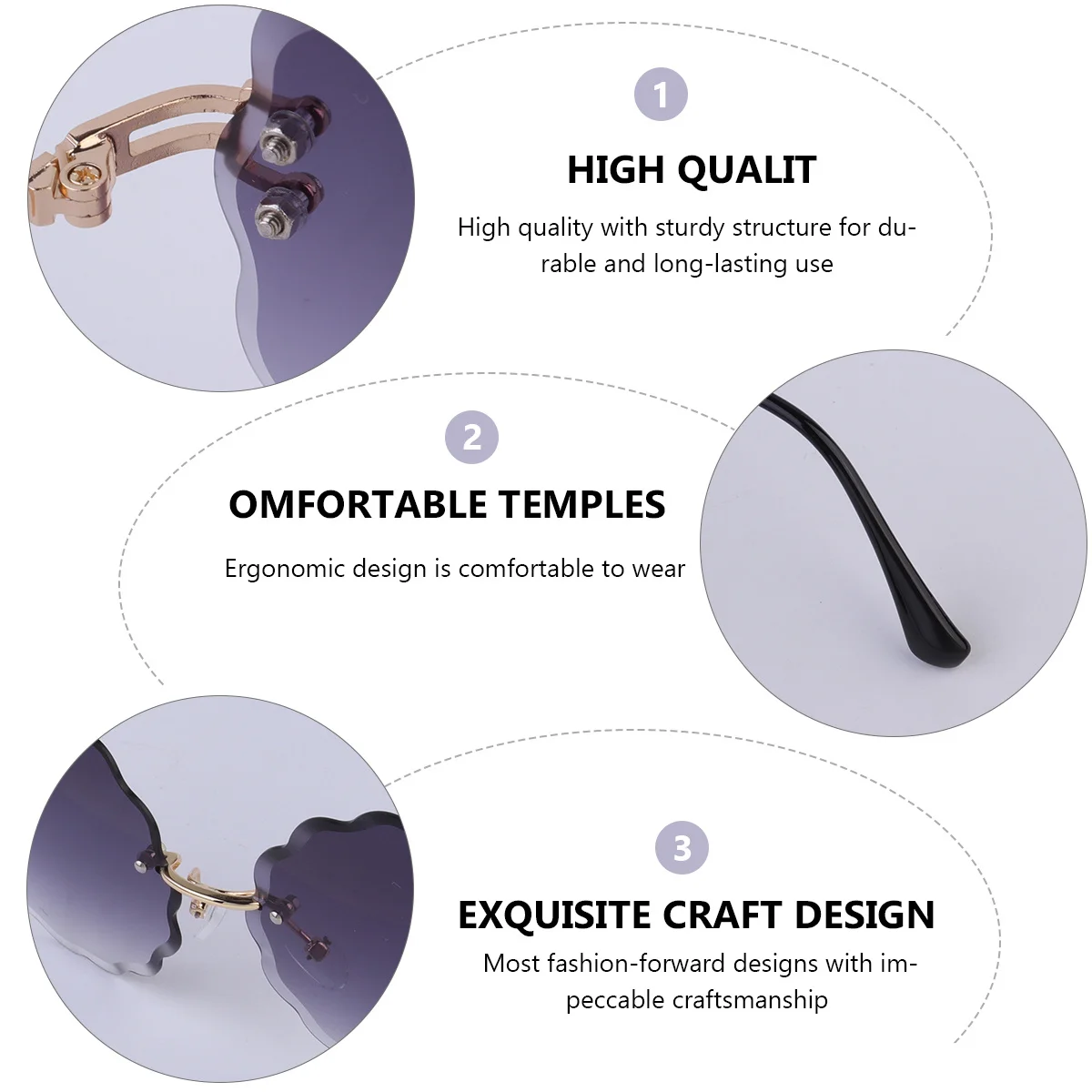 1

HIGH QUALIT

High quality with sturdy structure for durable and long-lasting use

2

OMFORTABLE TEMPLES

Ergonomic design is comfortable to wear

3

EXQUISITE CRAFT DESIGN

Most fashion-forward designs with impeccable craftsmanship